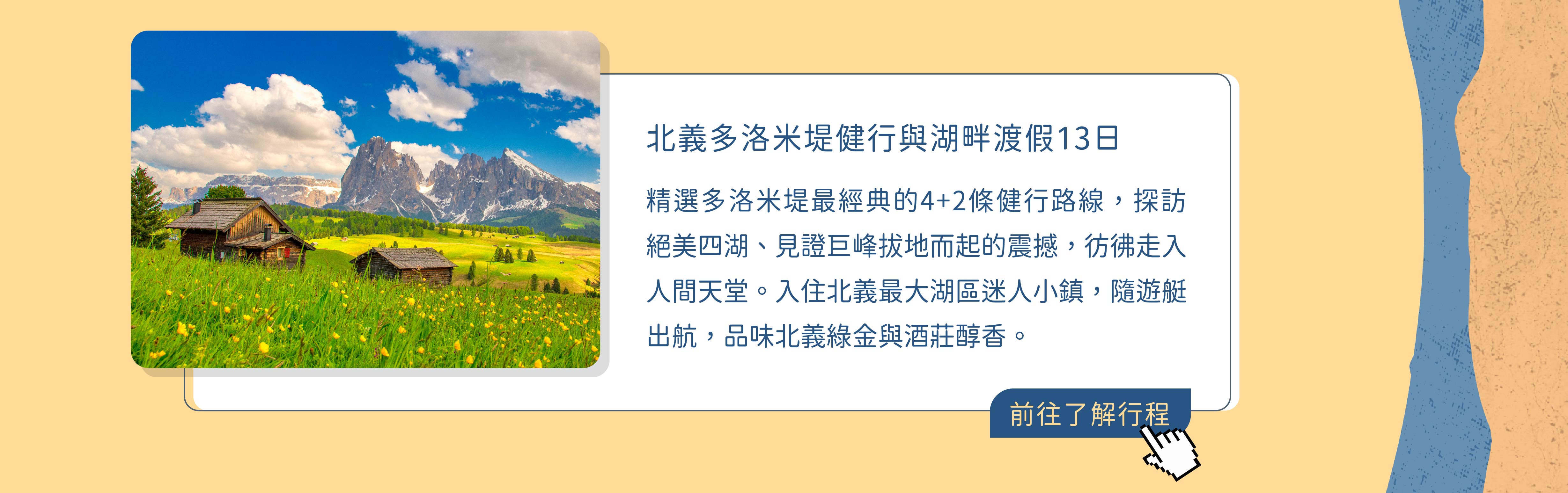 北義多洛米堤健行與湖畔渡假13日

精選多洛米堤最經典的4+2條健行路線，探訪絕美四湖、見證巨峰拔地而起的震撼，彷彿走入人間天堂。入住北義最大湖區迷人小鎮，隨遊艇出航，品味北義綠金與酒莊醇香。

前往了解行程